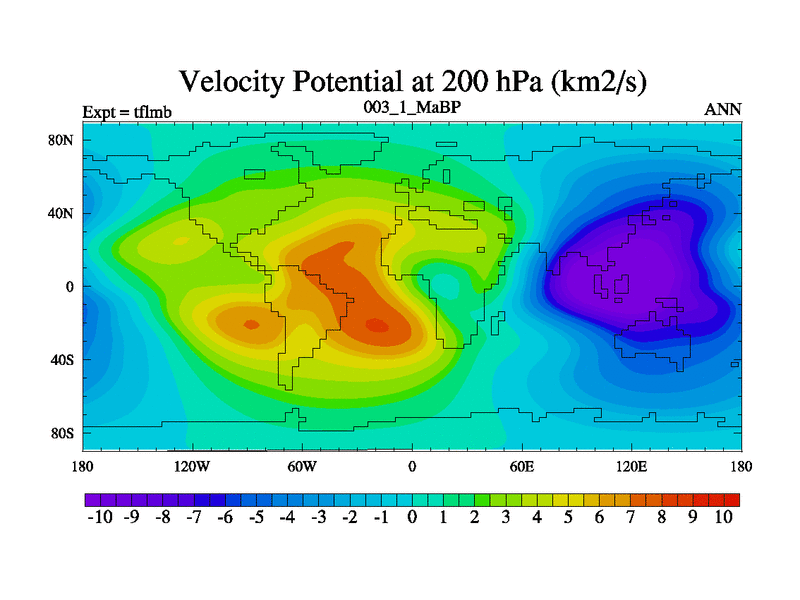 Velocity Potential at 200 hPa (km2/s)

Expt = tflmb

003_1_MaBP

ANN

80N
40N
0
40S
80S

180 120W 60W 0 60E 120E 180

-10 -9 -8 -7 -6 -5 -4 -3 -2 -1 0 1 2 3 4 5 6 7 8 9 10